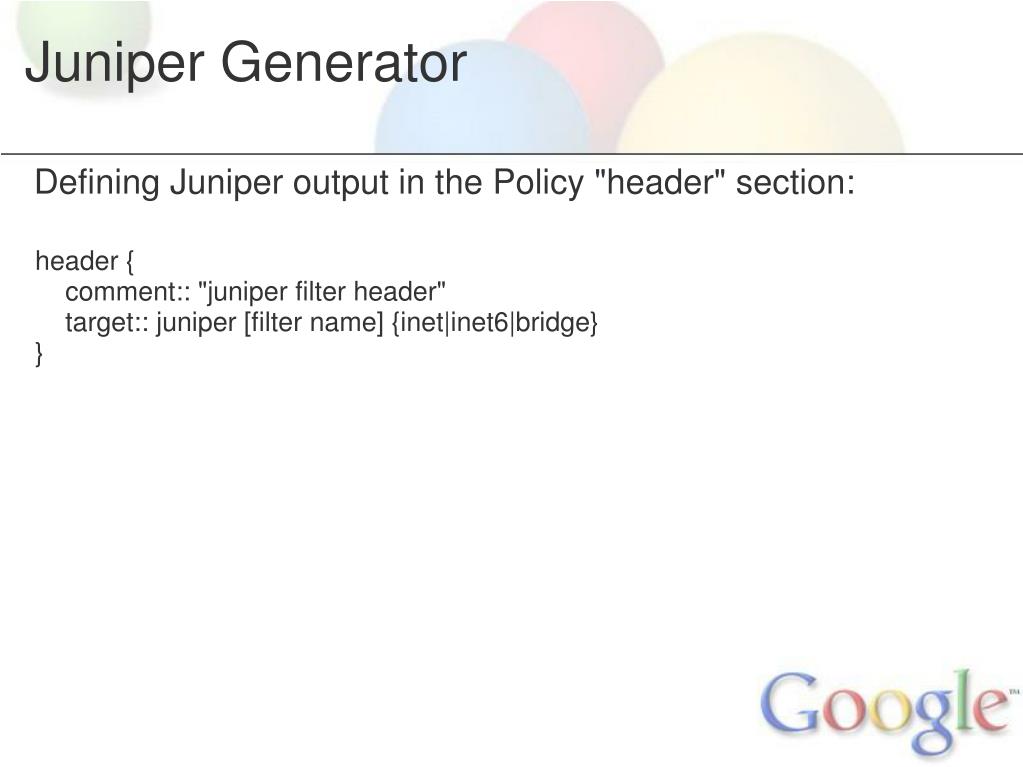 Juniper Generator

Defining Juniper output in the Policy "header" section:

header {
comment:: "juniper filter header"
target:: juniper [filter name] {inet|inet6|bridge}
}

Google™